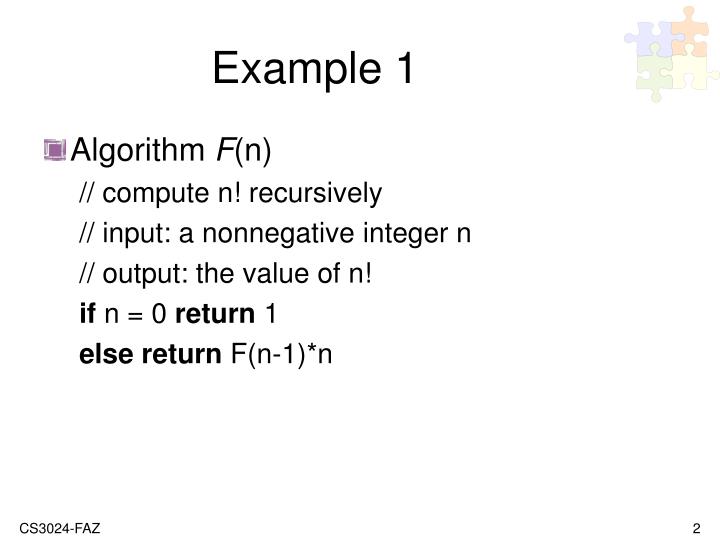 Example 1

Algorithm F(n)

// compute n! recursively

// input: a nonnegative integer n

// output: the value of n!

if n = 0 return 1

else return F(n-1)*n

CS3024-FAZ

2